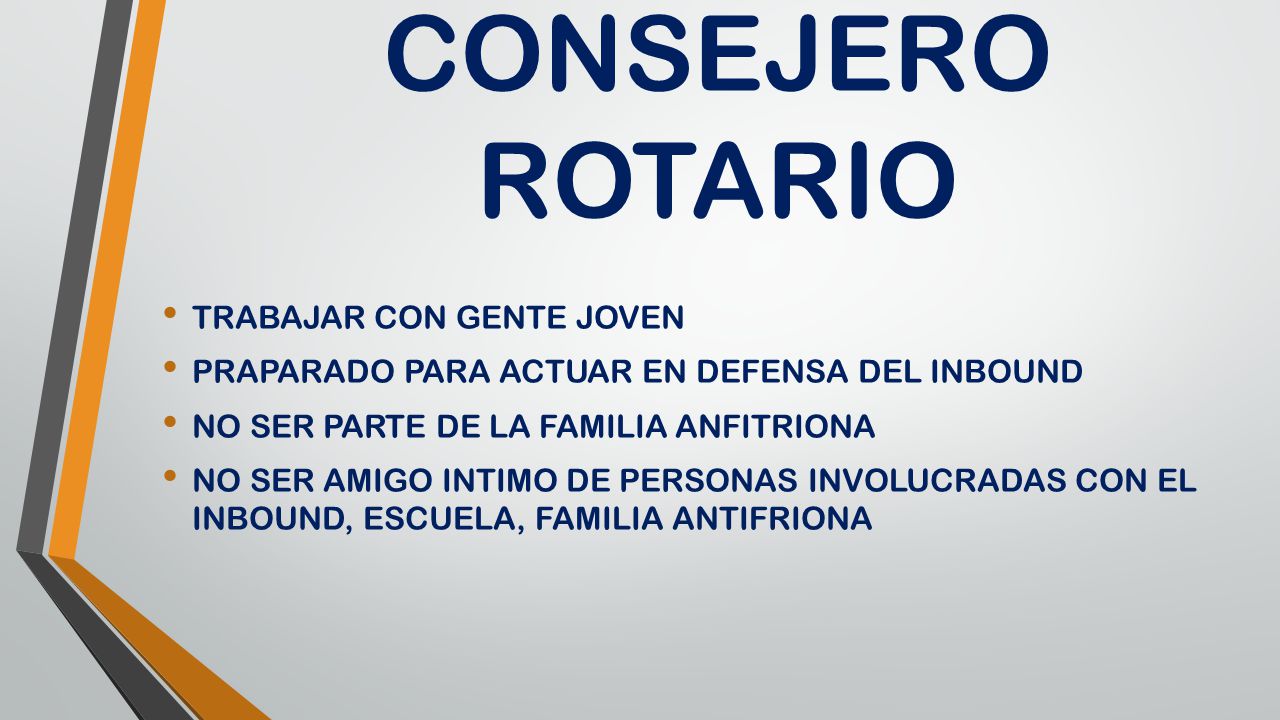 CONSEJERO ROTARIO

• TRABAJAR CON GENTE JOVEN
• PRAPARADO PARA ACTUAR EN DEFENSA DEL INBOUND
• NO SER PARTE DE LA FAMILIA ANFITRIONA
• NO SER AMIGO INTIMO DE PERSONAS INVOLUCRADAS CON EL INBOUND, ESCUELA, FAMILIA ANTIFRIONA